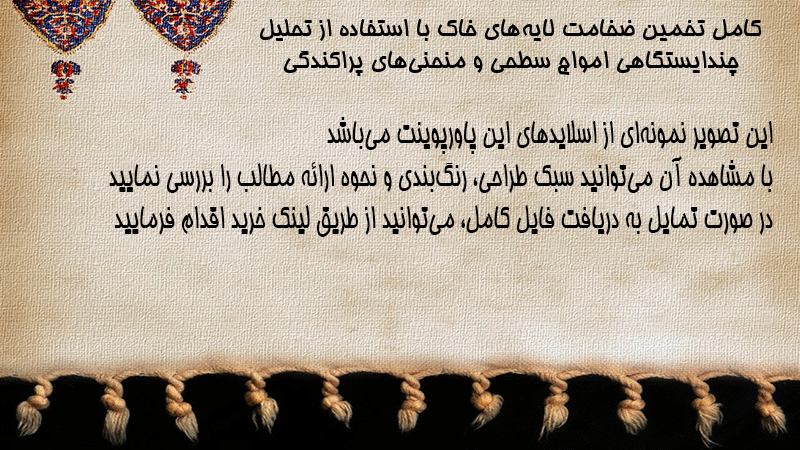 کامل تخمین ضخامت لایه‌های خاک با استفاده از تحلیل چندایستگاهی امواج سطحی و منحنی‌های پراکندگی

این تصویر نمونه‌ای از اسلایدهای این پاورپوینت می‌باشد
با مشاهده آن می‌توانید سبک طراحی، رنگ‌بندی و نحوه ارائه مطالب را بررسی نمایید
در صورت تمایل به دریافت فایل کامل، می‌توانید از طریق لینک خرید اقدام فرمایید